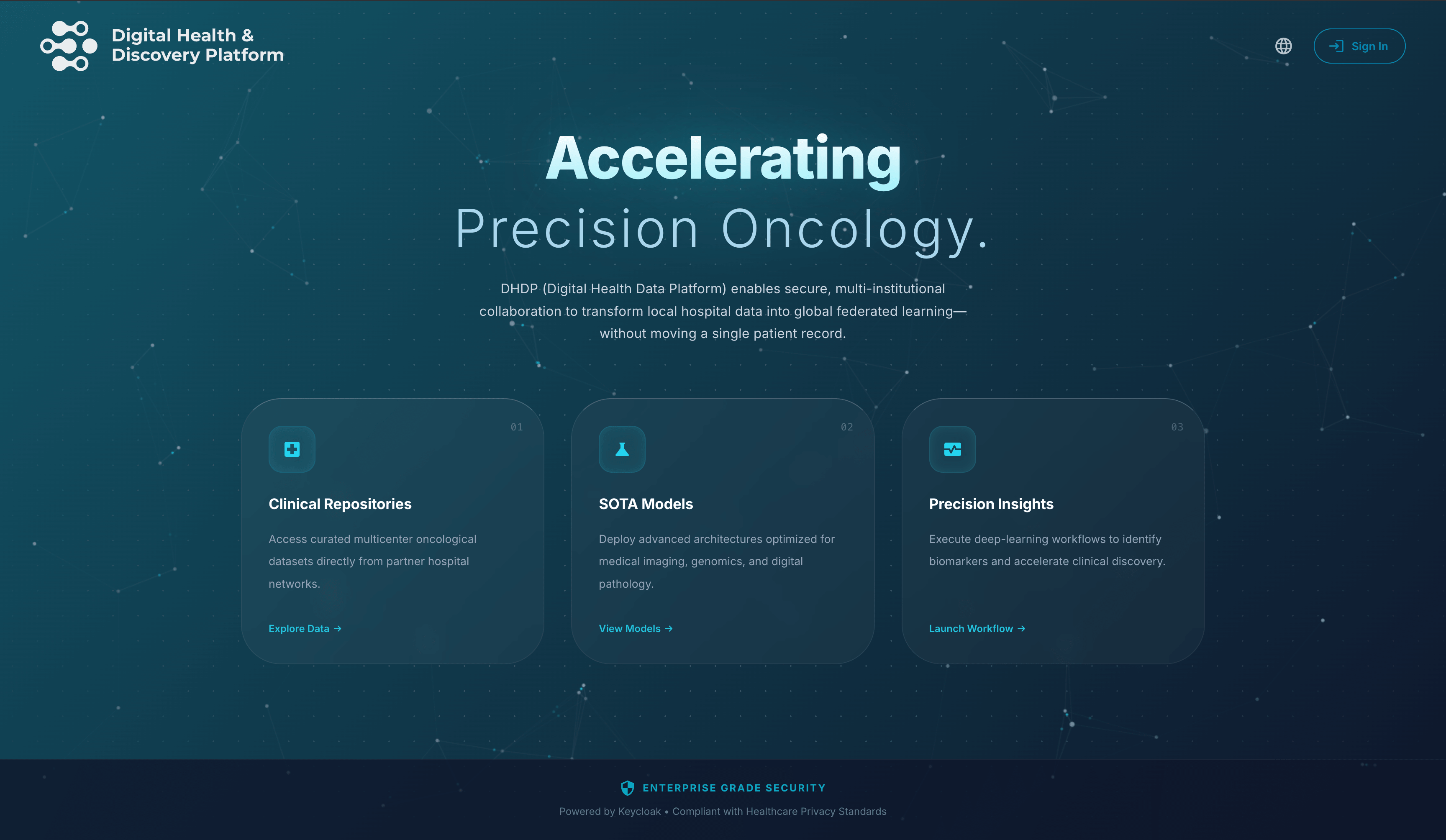 Digital Health & Discovery Platform

Sign In

Accelerating

Precision Oncology.

DHDP (Digital Health Data Platform) enables secure, multi-institutional collaboration to transform local hospital data into global federated learning—without moving a single patient record.

01

Clinical Repositories

Access curated multicenter oncological datasets directly from partner hospital networks.

Explore Data →

02

SOTA Models

Deploy advanced architectures optimized for medical imaging, genomics, and digital pathology.

View Models →

03

Precision Insights

Execute deep-learning workflows to identify biomarkers and accelerate clinical discovery.

Launch Workflow →

ENTERPRISE GRADE SECURITY

Powered by Keycloak • Compliant with Healthcare Privacy Standards